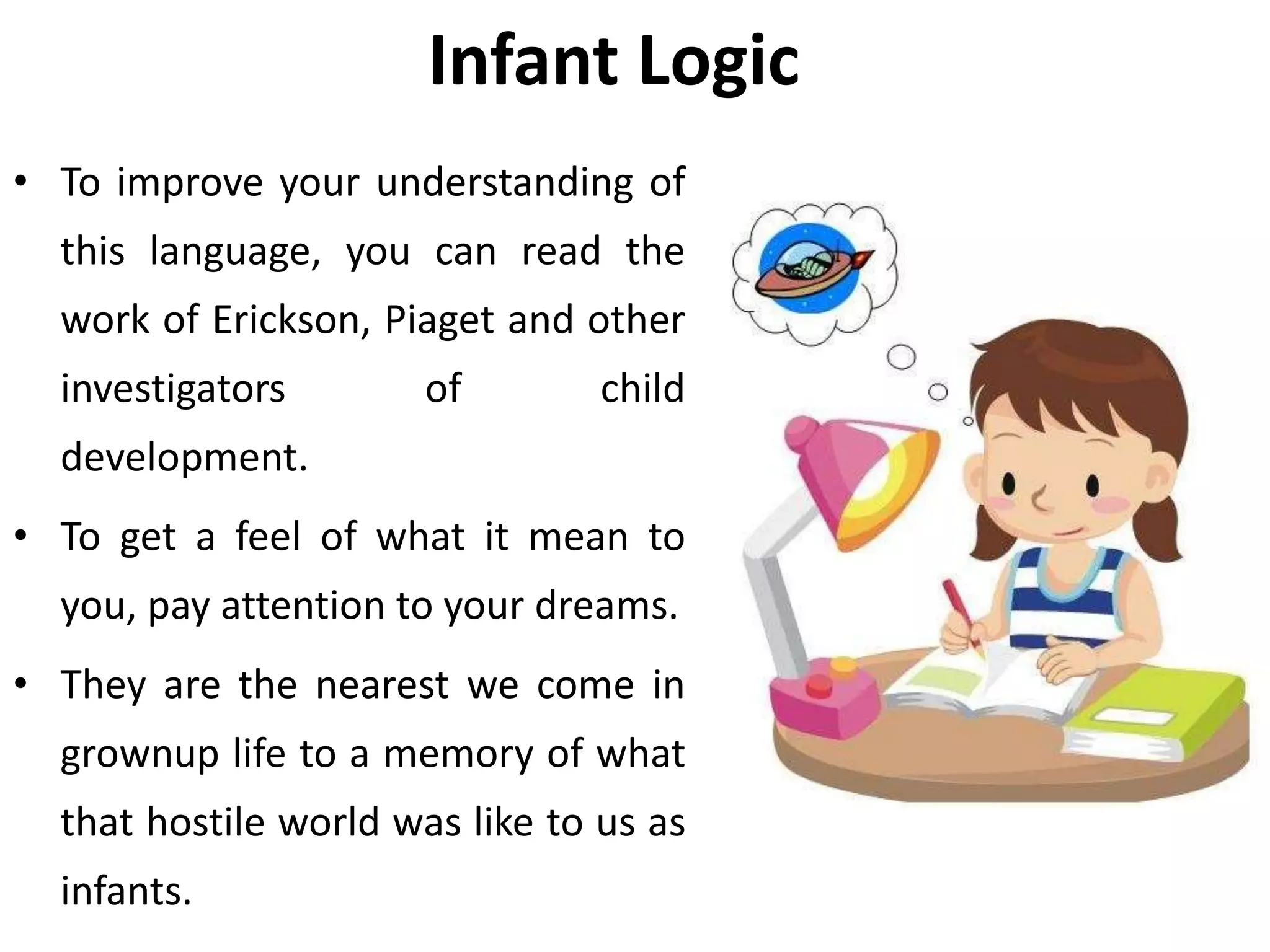 Infant Logic

• To improve your understanding of this language, you can read the work of Erickson, Piaget and other investigators of child development.

• To get a feel of what it mean to you, pay attention to your dreams.

• They are the nearest we come in grownup life to a memory of what that hostile world was like to us as infants.